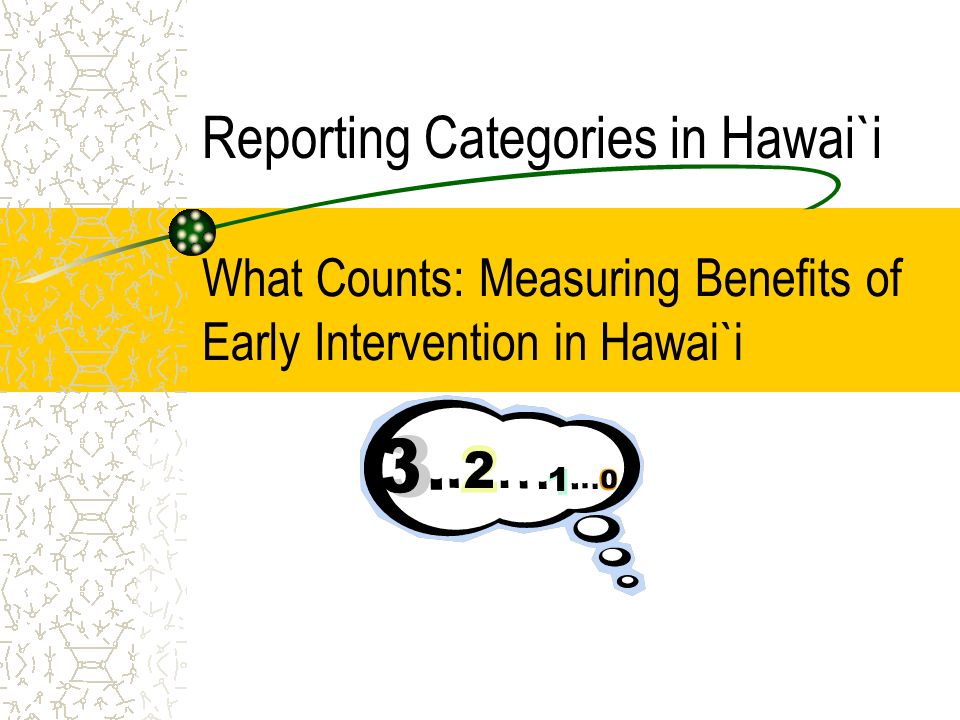 Reporting Categories in Hawai`i

What Counts: Measuring Benefits of Early Intervention in Hawai`i

3..2...1...0